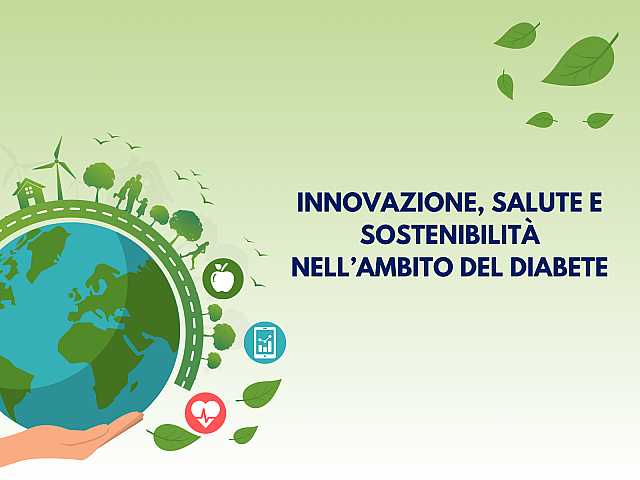 INNOVAZIONE, SALUTE E SOSTENIBILITÀ NELL'AMBITO DEL DIABETE